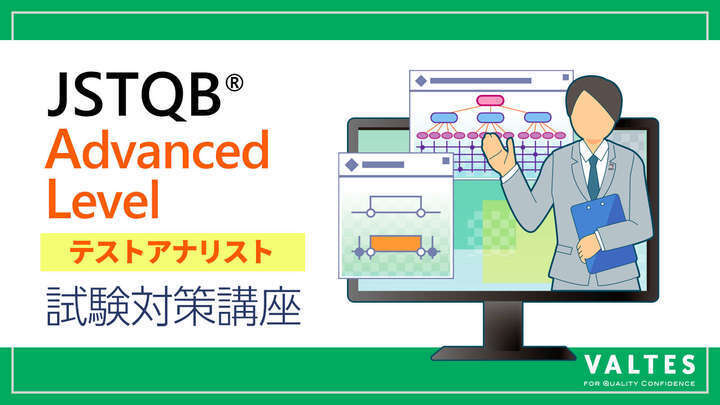 JSTQB®
Advanced Level

テストアナリスト

試験対策講座

VALTES
FOR QUALITY CONFIDENCE